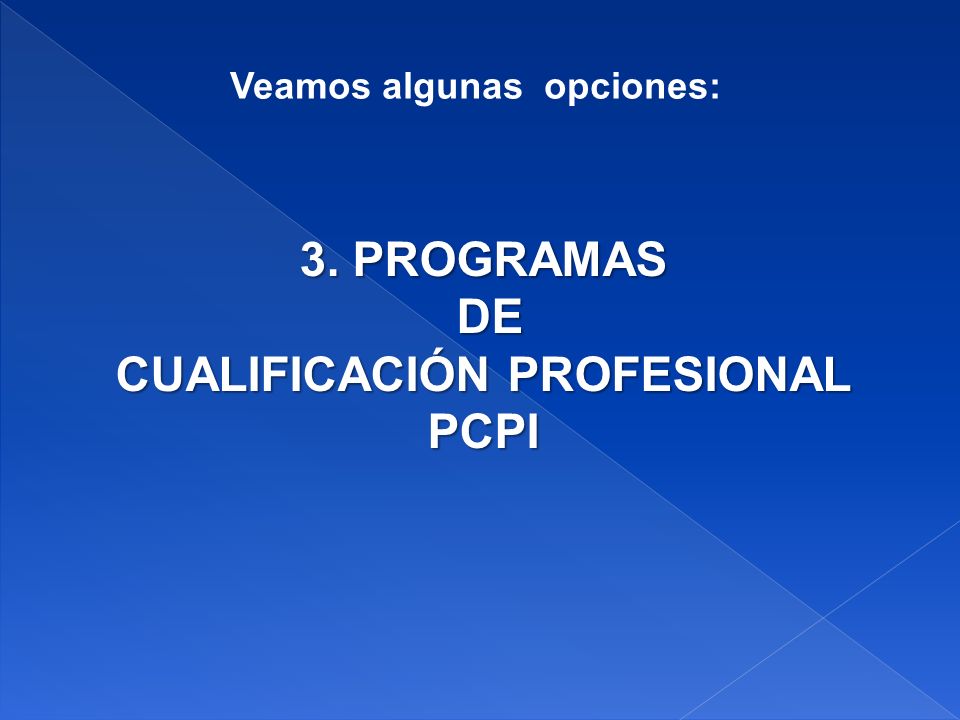 Veamos algunas opciones:

3. PROGRAMAS
DE
CUALIFICACIÓN PROFESIONAL
PCPI